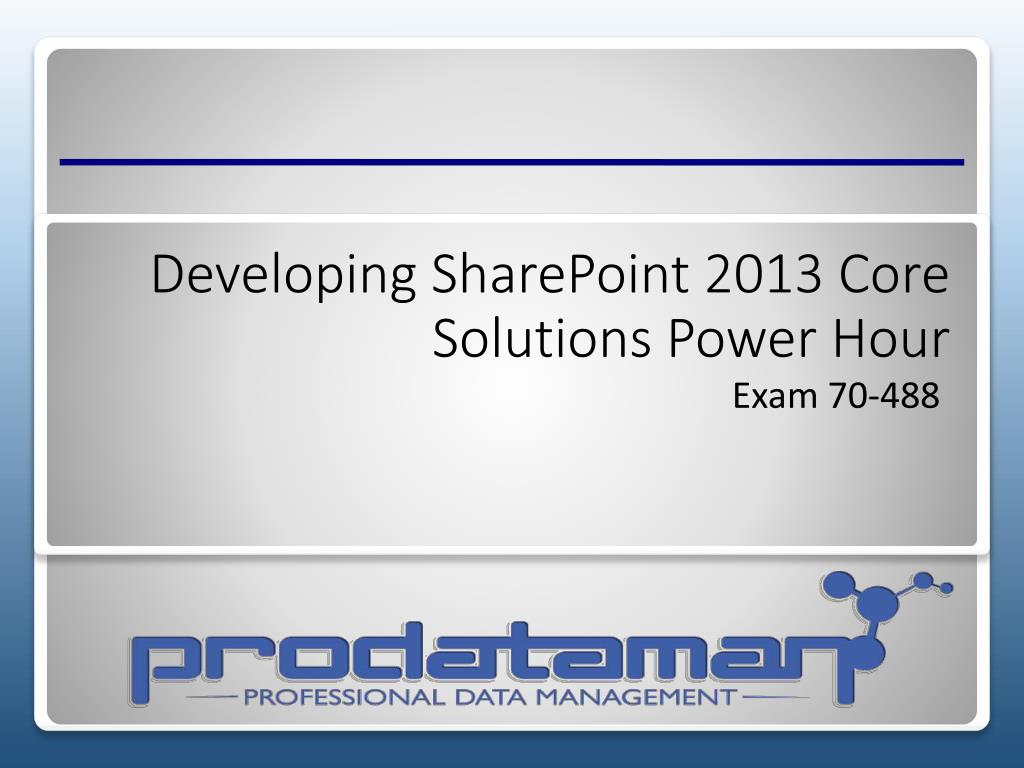 Developing SharePoint 2013 Core Solutions Power Hour

Exam 70-488

prodataman

PROFESSIONAL DATA MANAGEMENT